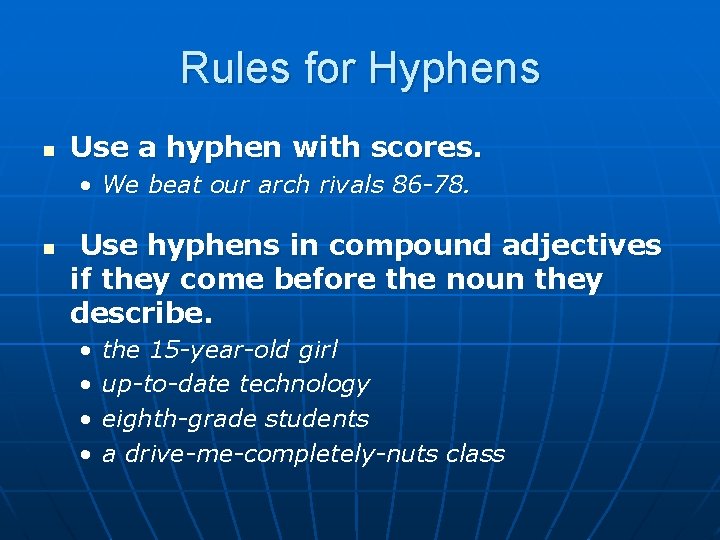 Rules for Hyphens

▪ Use a hyphen with scores.

• We beat our arch rivals 86-78.

▪ Use hyphens in compound adjectives if they come before the noun they describe.

• the 15-year-old girl
• up-to-date technology
• eighth-grade students
• a drive-me-completely-nuts class